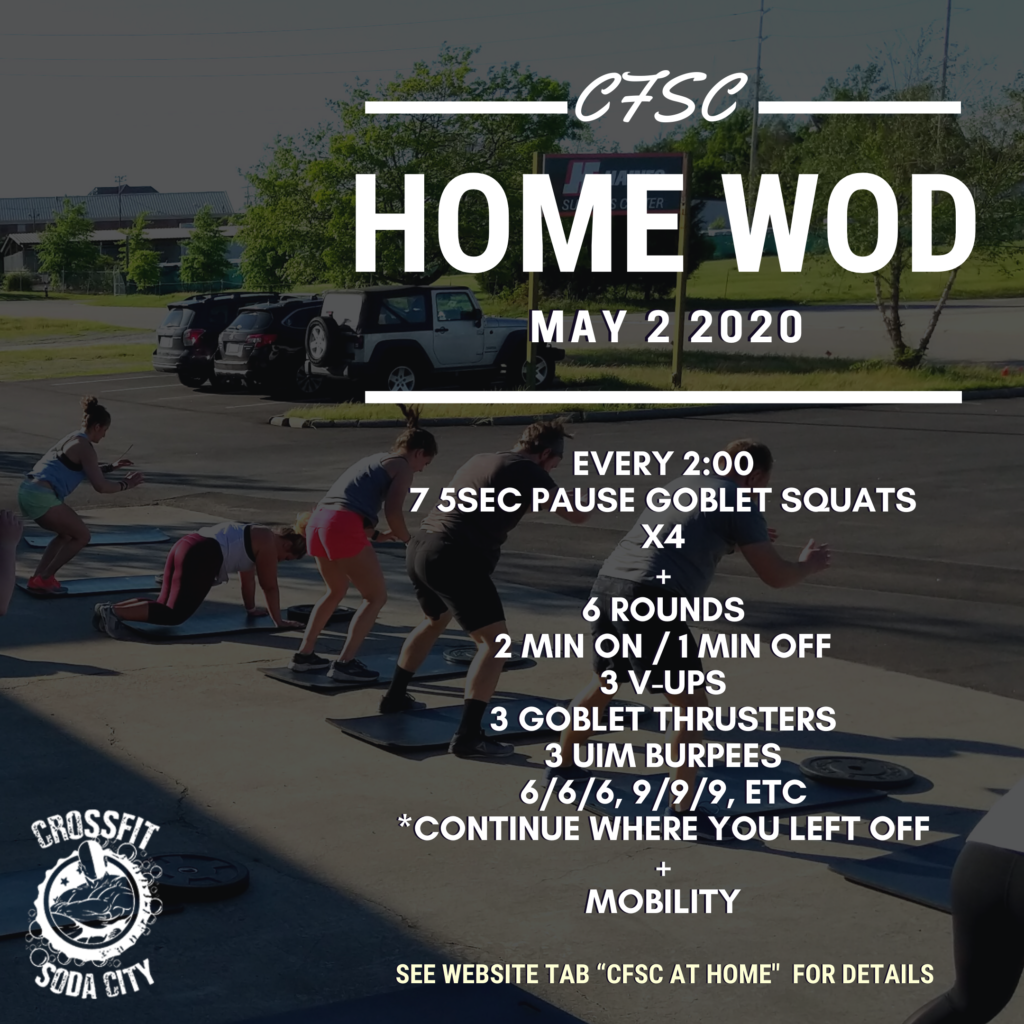 CFSC

HOME WOD

MAY 2 2020

EVERY 2:00
7 5SEC PAUSE GOBLET SQUATS
X4
+
6 ROUNDS
2 MIN ON / 1 MIN OFF
3 V-UPS
3 GOBLET THRUSTERS
3 UIM BURPEES
6/6/6, 9/9/9, ETC
*CONTINUE WHERE YOU LEFT OFF
+
MOBILITY

CROSSFIT SODA CITY

SEE WEBSITE TAB "CFSC AT HOME" FOR DETAILS